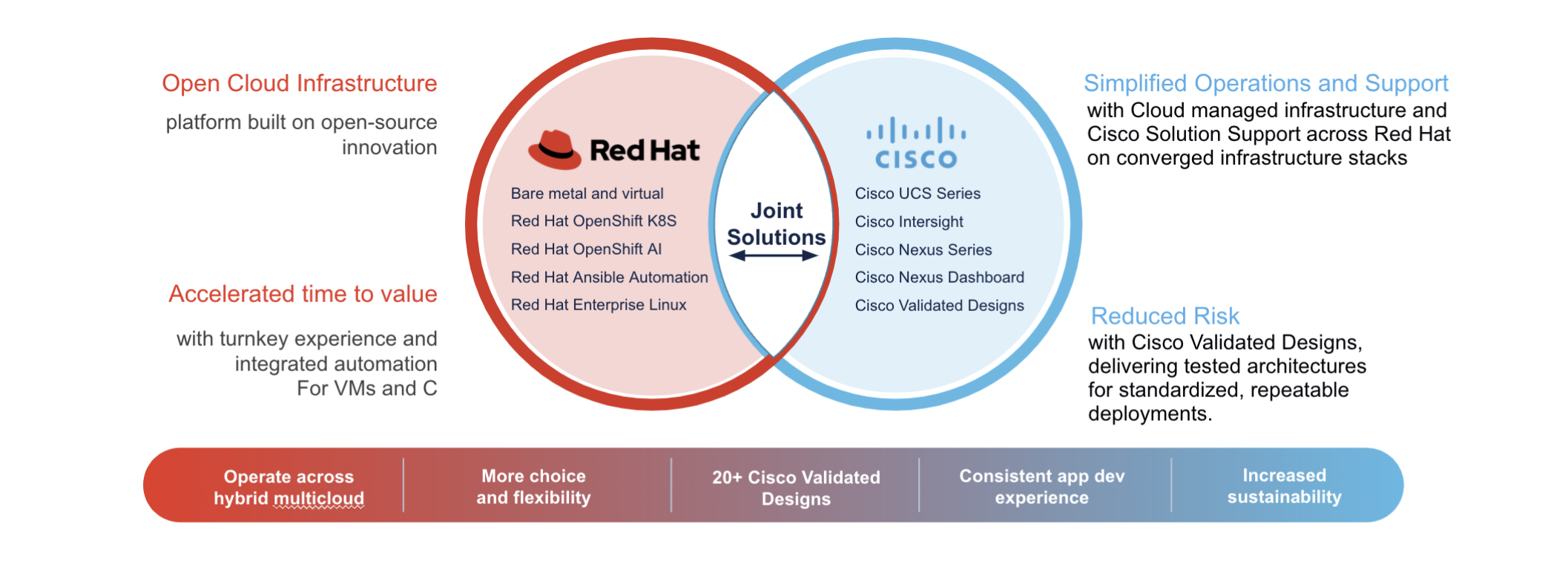 Open Cloud Infrastructure

platform built on open-source innovation

Accelerated time to value

with turnkey experience and integrated automation For VMs and C

Red Hat

Bare metal and virtual
Red Hat OpenShift K8S
Red Hat OpenShift AI
Red Hat Ansible Automation
Red Hat Enterprise Linux

Joint Solutions

CISCO

Cisco UCS Series
Cisco Intersight
Cisco Nexus Series
Cisco Nexus Dashboard
Cisco Validated Designs

Simplified Operations and Support
with Cloud managed infrastructure and Cisco Solution Support across Red Hat on converged infrastructure stacks

Reduced Risk
with Cisco Validated Designs, delivering tested architectures for standardized, repeatable deployments.

Operate across hybrid multicloud

More choice and flexibility

20+ Cisco Validated Designs

Consistent app dev experience

Increased sustainability